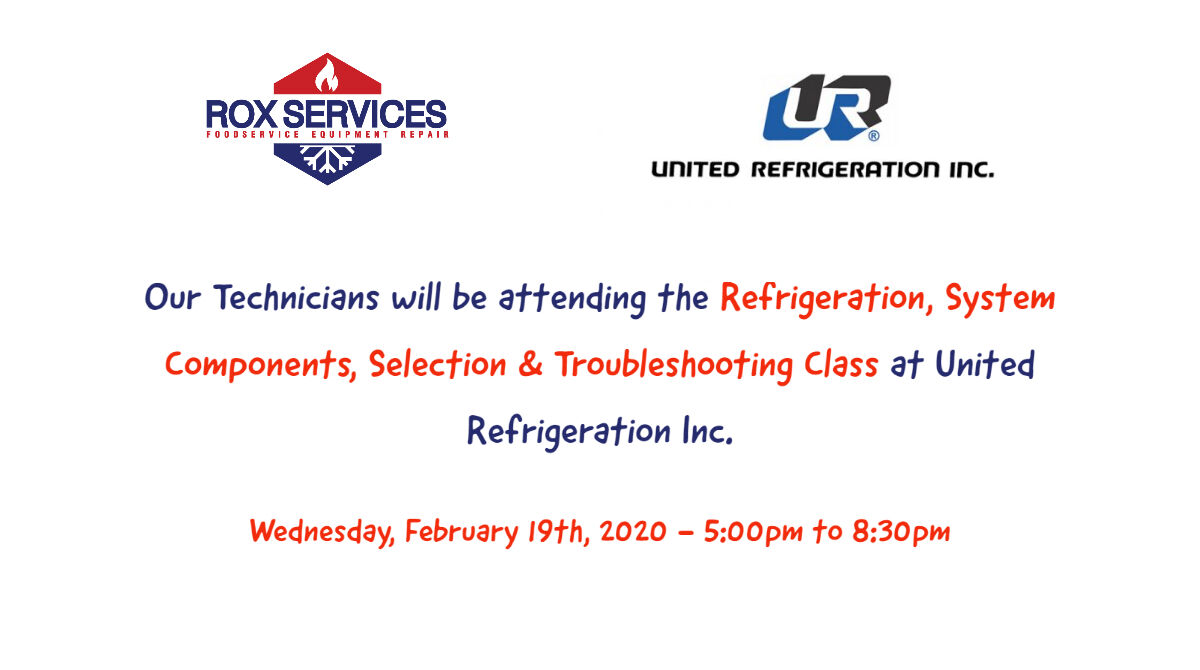 ROX SERVICES
FOODSERVICE EQUIPMENT REPAIR

UR®
UNITED REFRIGERATION INC.

Our Technicians will be attending the Refrigeration, System Components, Selection & Troubleshooting Class at United Refrigeration Inc.

Wednesday, February 19th, 2020 – 5:00pm to 8:30pm